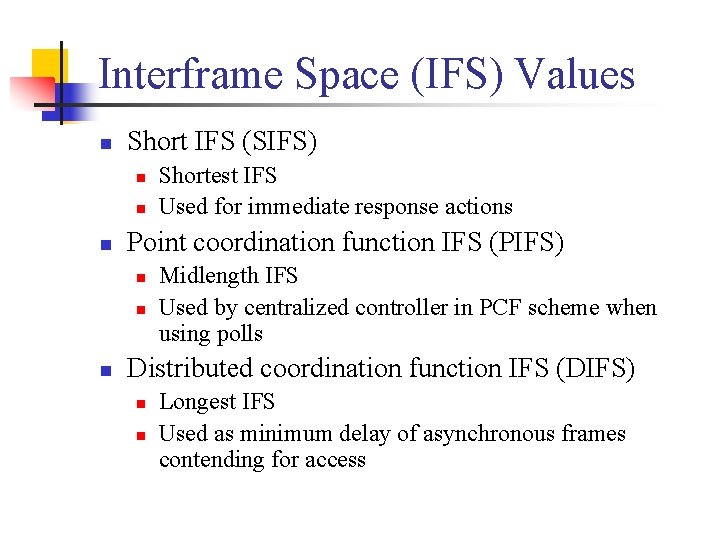 Interframe Space (IFS) Values

- Short IFS (SIFS)
  - Shortest IFS
  - Used for immediate response actions
- Point coordination function IFS (PIFS)
  - Midlength IFS
  - Used by centralized controller in PCF scheme when using polls
- Distributed coordination function IFS (DIFS)
  - Longest IFS
  - Used as minimum delay of asynchronous frames contending for access